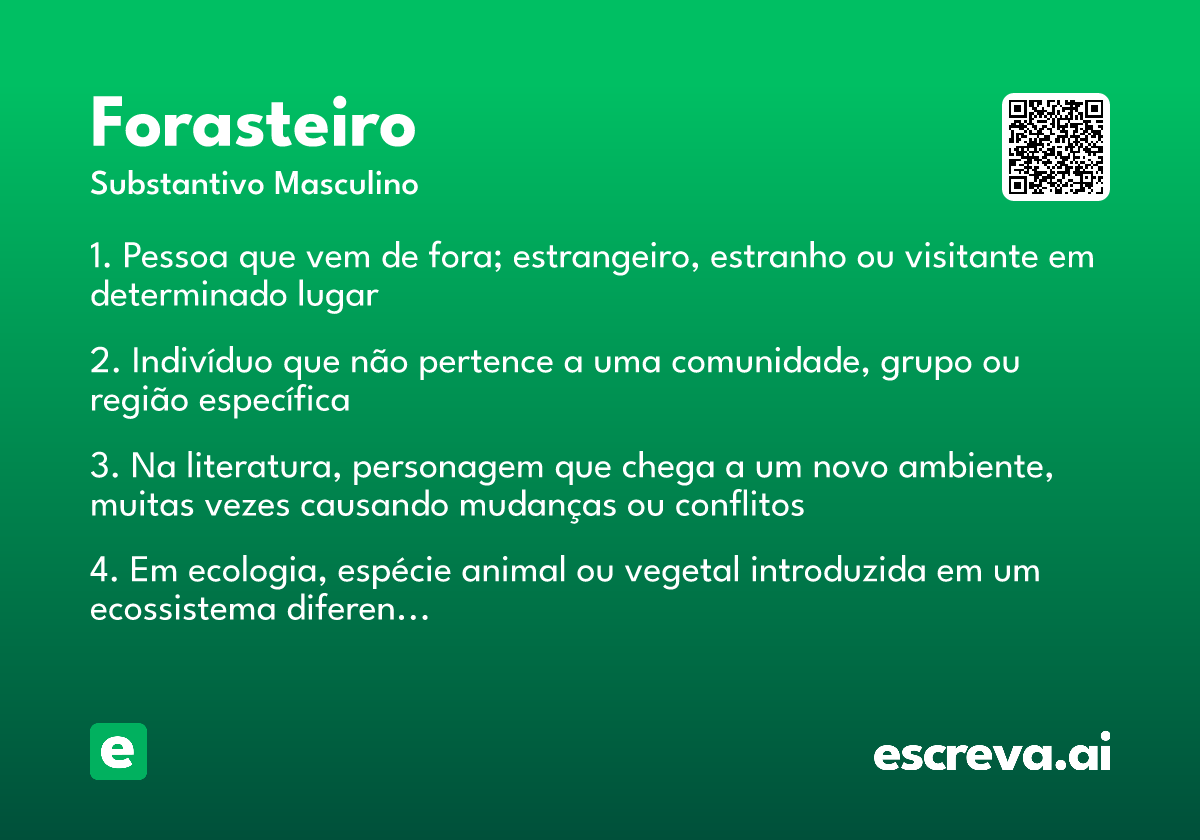 Forasteiro
Substantivo Masculino

1. Pessoa que vem de fora; estrangeiro, estranho ou visitante em determinado lugar

2. Indivíduo que não pertence a uma comunidade, grupo ou região específica

3. Na literatura, personagem que chega a um novo ambiente, muitas vezes causando mudanças ou conflitos

4. Em ecologia, espécie animal ou vegetal introduzida em um ecossistema diferen...

e

escreva.ai